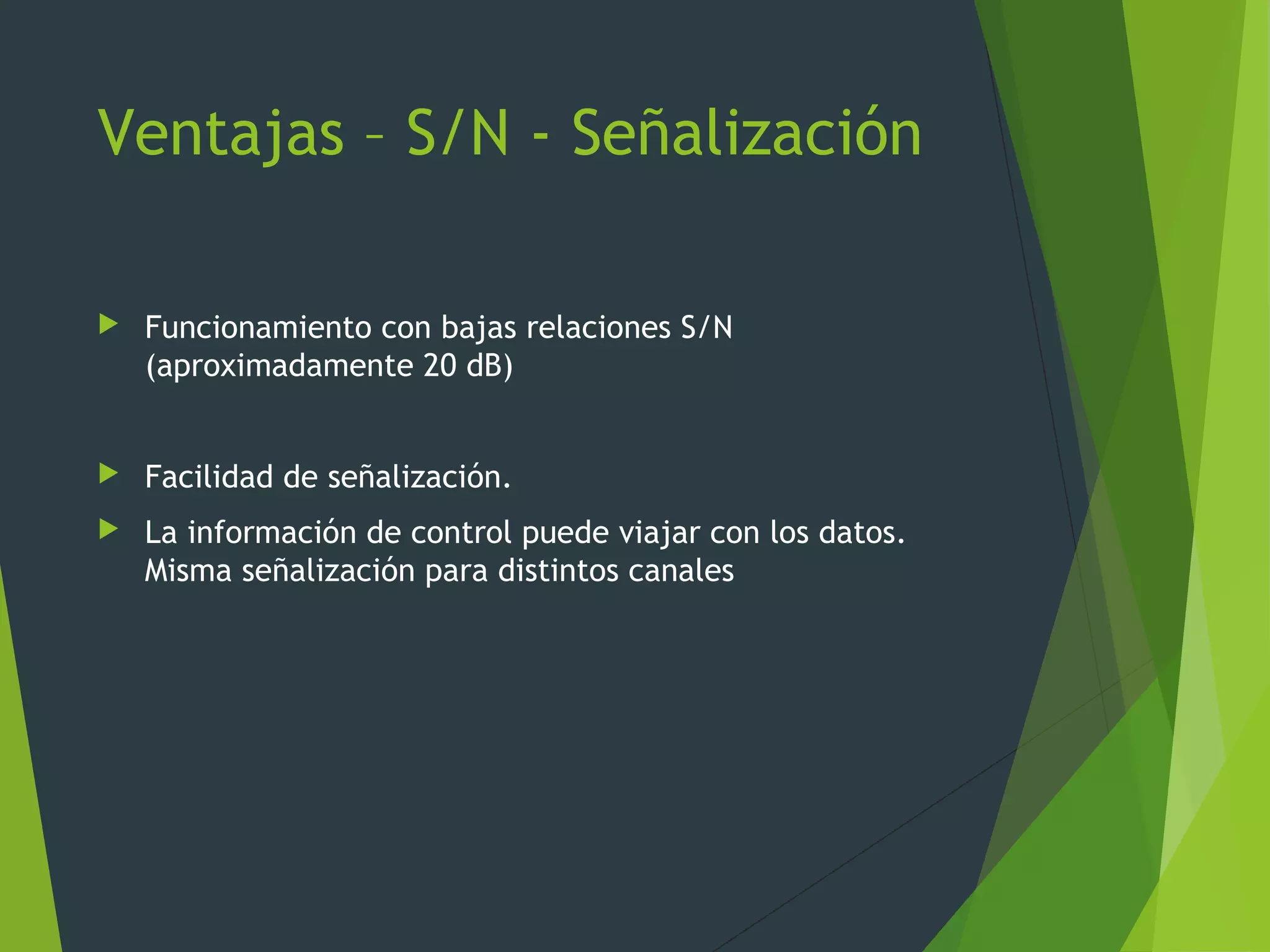 Ventajas – S/N - Señalización

Funcionamiento con bajas relaciones S/N (aproximadamente 20 dB)

Facilidad de señalización.

La información de control puede viajar con los datos. Misma señalización para distintos canales